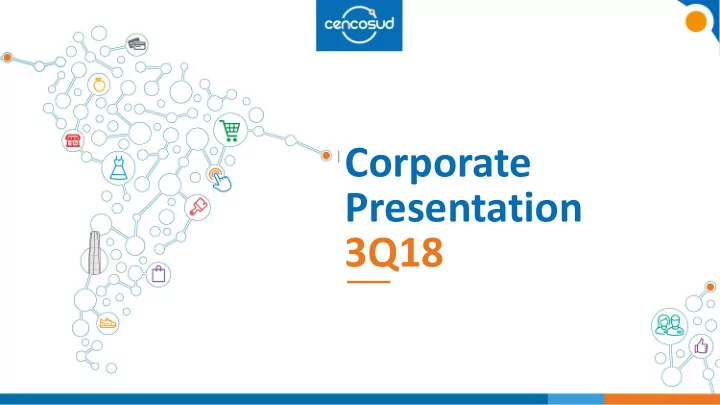 cencosud

Corporate Presentation 3Q18